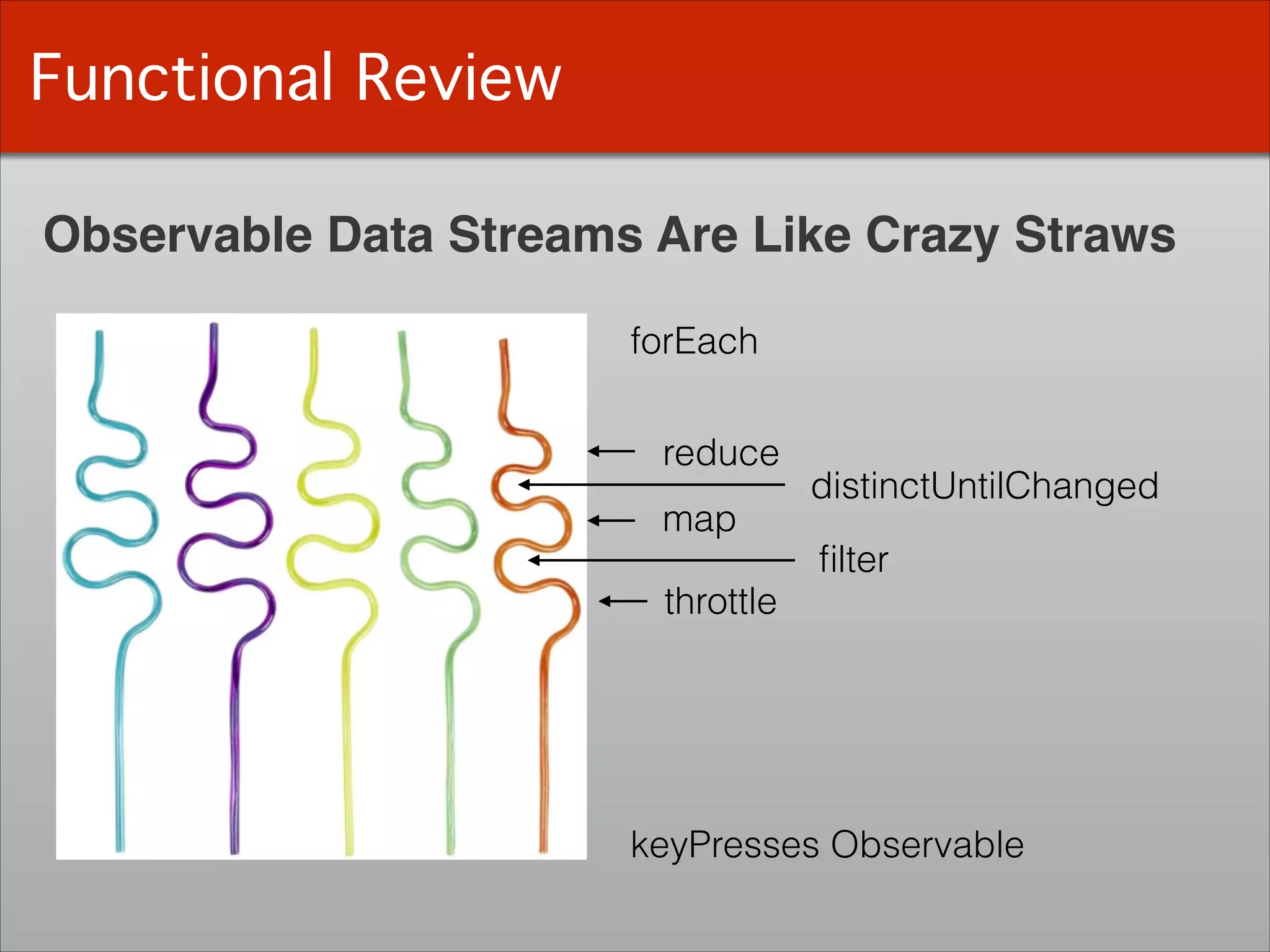 Functional Review

Observable Data Streams Are Like Crazy Straws

forEach

reduce

distinctUntilChanged

map

filter

throttle

keyPresses Observable